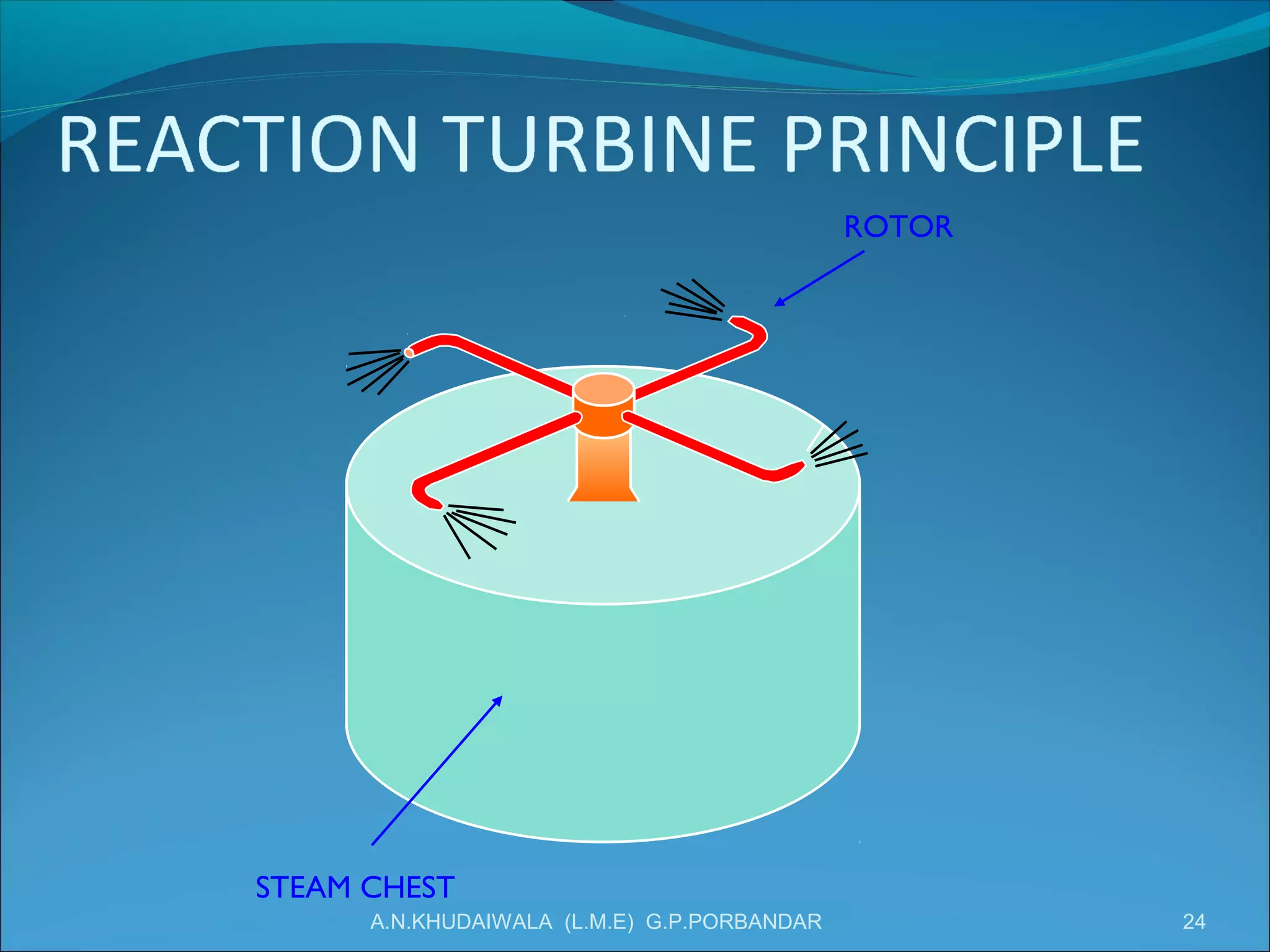 REACTION TURBINE PRINCIPLE

ROTOR

STEAM CHEST

A.N.KHUDAIWALA (L.M.E) G.P.PORBANDAR

24